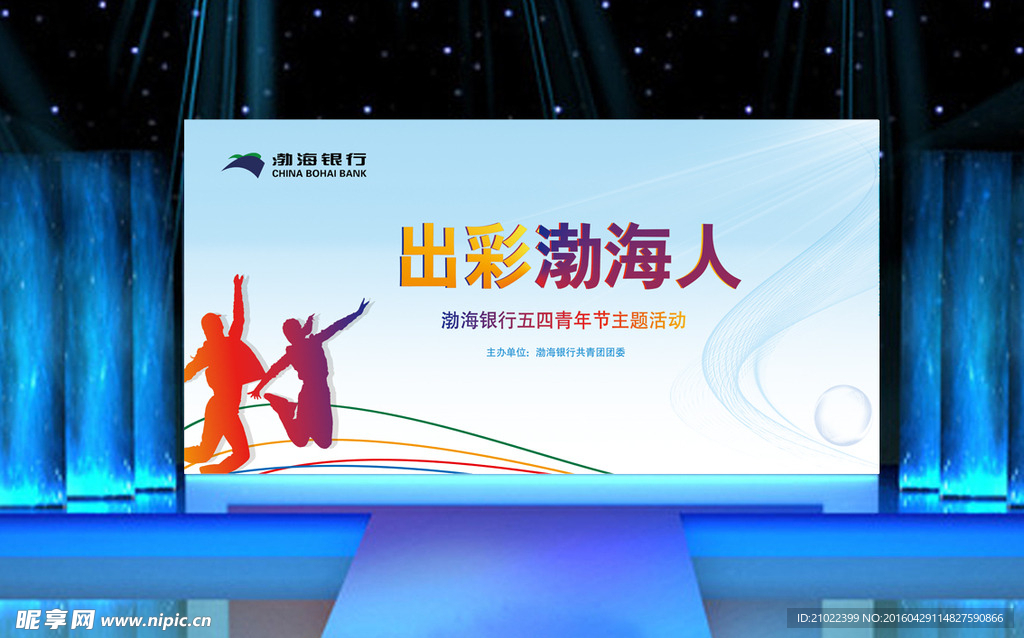 渤海银行
CHINA BOHAI BANK

出彩渤海人

渤海银行五四青年节主题活动

主办单位：渤海银行共青团团委

昵享网 www.nipic.cn

ID:21022399 NO:20160429114827590866